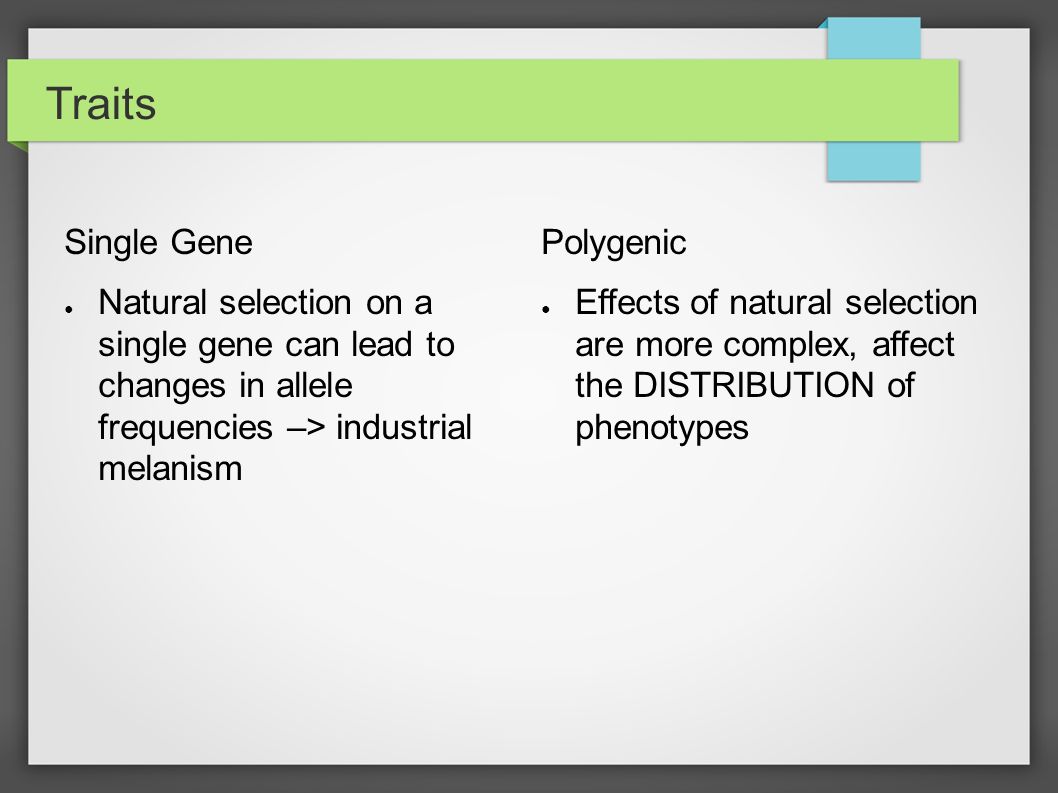 Traits

Single Gene

● Natural selection on a single gene can lead to changes in allele frequencies –> industrial melanism

Polygenic

● Effects of natural selection are more complex, affect the DISTRIBUTION of phenotypes